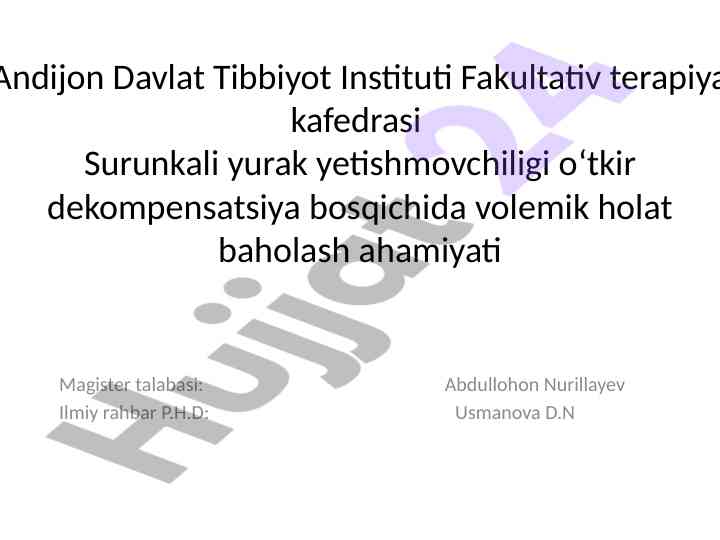 Andijon Davlat Tibbiyot Instituti Fakultativ terapiya kafedrasi
Surunkali yurak yetishmovchiligi o‘tkir dekompensatsiya bosqichida volemik holat baholash ahamiyati

Magister talabasi: Abdullohon Nurillayev
Ilmiy rahbar P.H.D: Usmanova D.N

Hujjat24